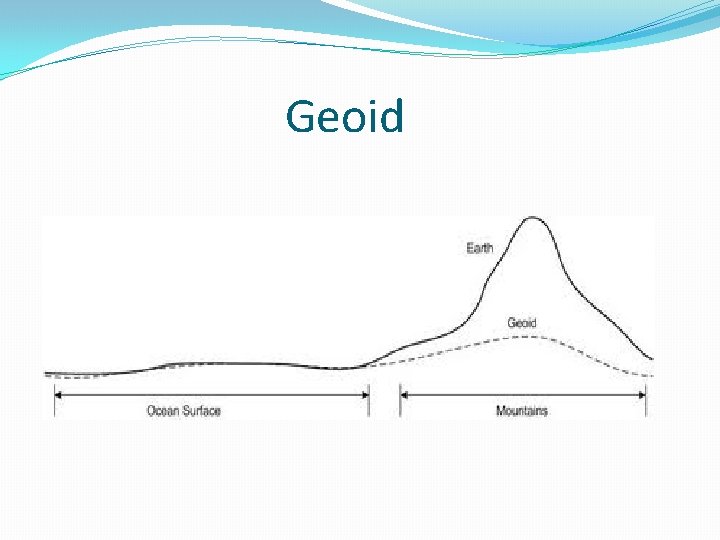 Geoid

Earth

Geoid

Ocean Surface

Mountains